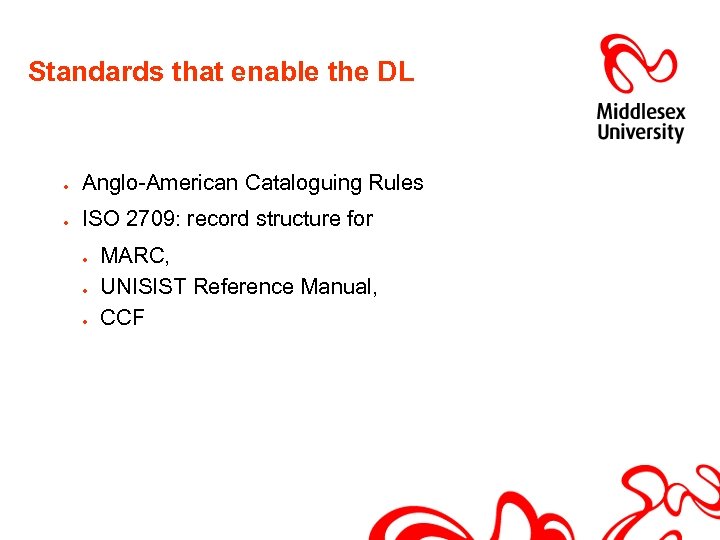 Standards that enable the DL

Middlesex University

- Anglo-American Cataloguing Rules
- ISO 2709: record structure for
  - MARC,
  - UNISIST Reference Manual,
  - CCF